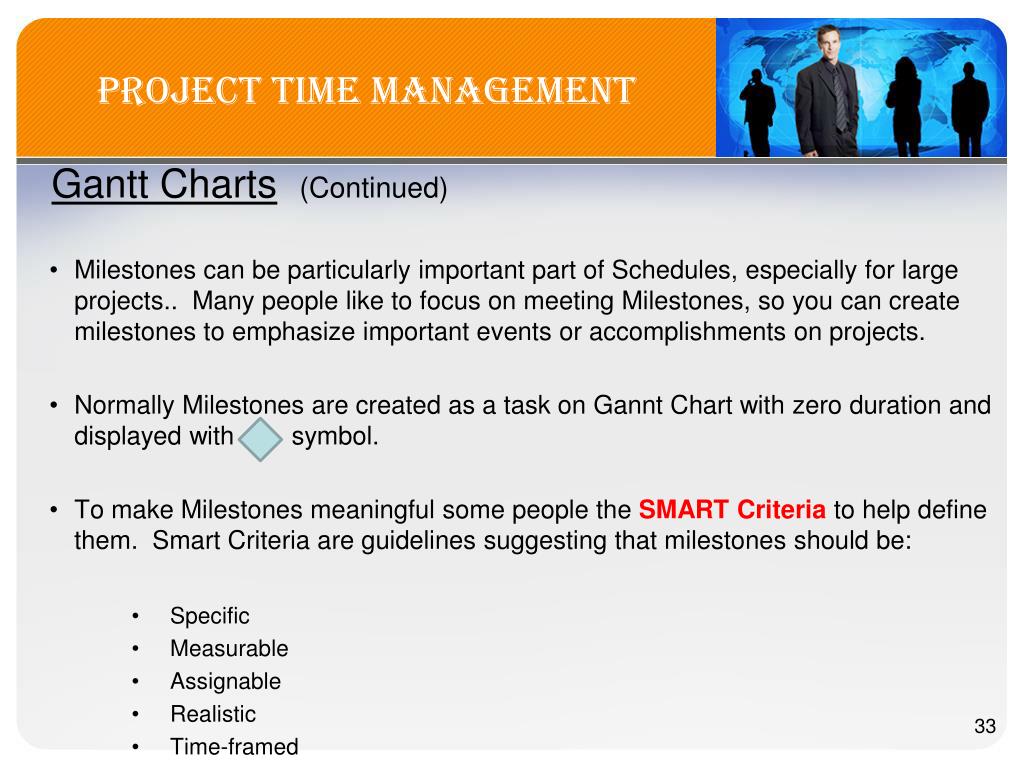 PROJECT TIME MANAGEMENT

Gantt Charts (Continued)

• Milestones can be particularly important part of Schedules, especially for large projects.. Many people like to focus on meeting Milestones, so you can create milestones to emphasize important events or accomplishments on projects.

• Normally Milestones are created as a task on Gannt Chart with zero duration and displayed with symbol.

• To make Milestones meaningful some people the SMART Criteria to help define them. Smart Criteria are guidelines suggesting that milestones should be:

• Specific
• Measurable
• Assignable
• Realistic
• Time-framed

33